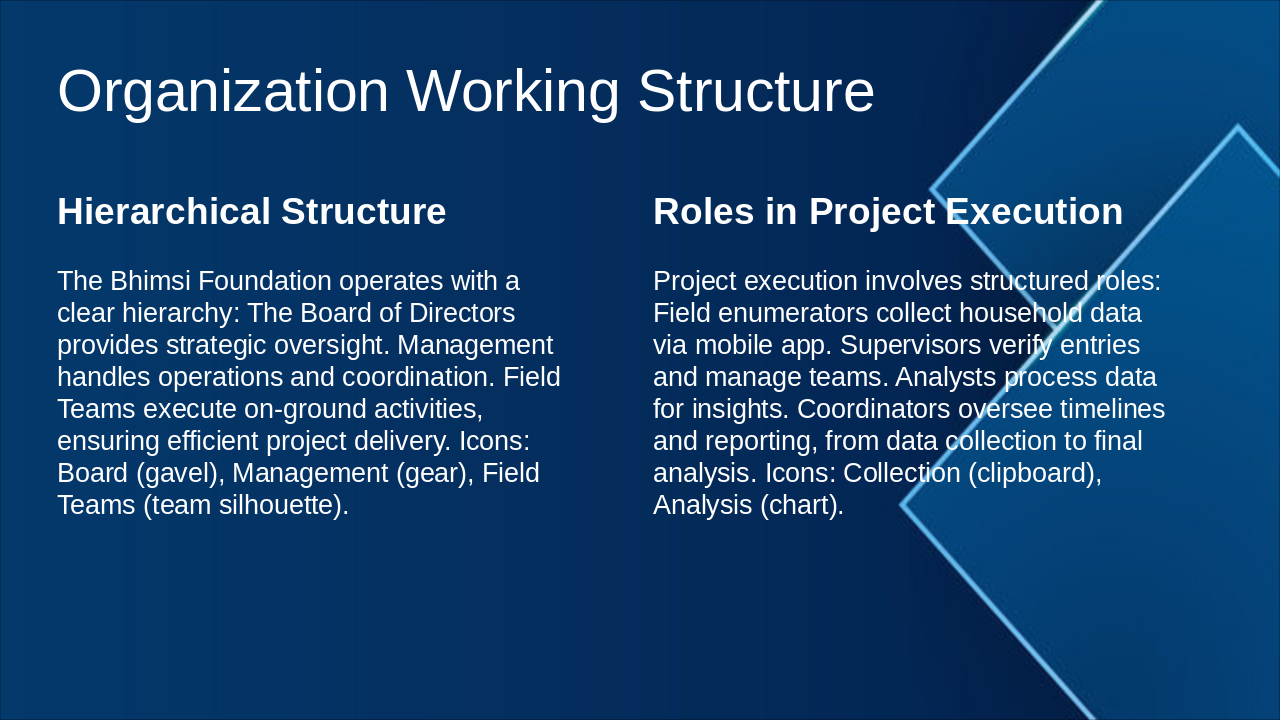 Organization Working Structure

Hierarchical Structure

The Bhimsi Foundation operates with a clear hierarchy: The Board of Directors provides strategic oversight. Management handles operations and coordination. Field Teams execute on-ground activities, ensuring efficient project delivery. Icons: Board (gavel), Management (gear), Field Teams (team silhouette).

Roles in Project Execution

Project execution involves structured roles: Field enumerators collect household data via mobile app. Supervisors verify entries and manage teams. Analysts process data for insights. Coordinators oversee timelines and reporting, from data collection to final analysis. Icons: Collection (clipboard), Analysis (chart).